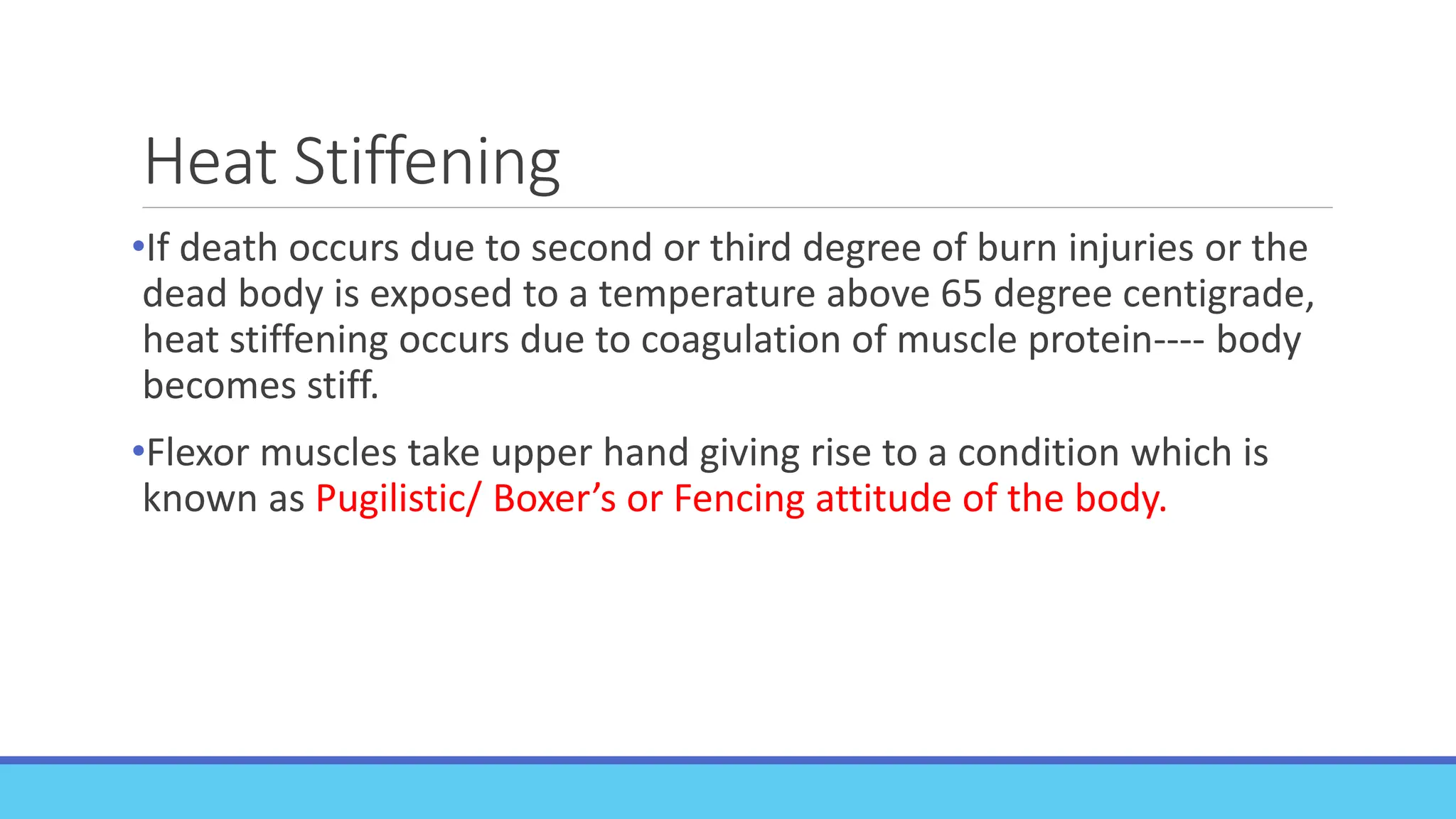 Heat Stiffening

•If death occurs due to second or third degree of burn injuries or the dead body is exposed to a temperature above 65 degree centigrade, heat stiffening occurs due to coagulation of muscle protein---- body becomes stiff.

•Flexor muscles take upper hand giving rise to a condition which is known as Pugilistic/ Boxer's or Fencing attitude of the body.